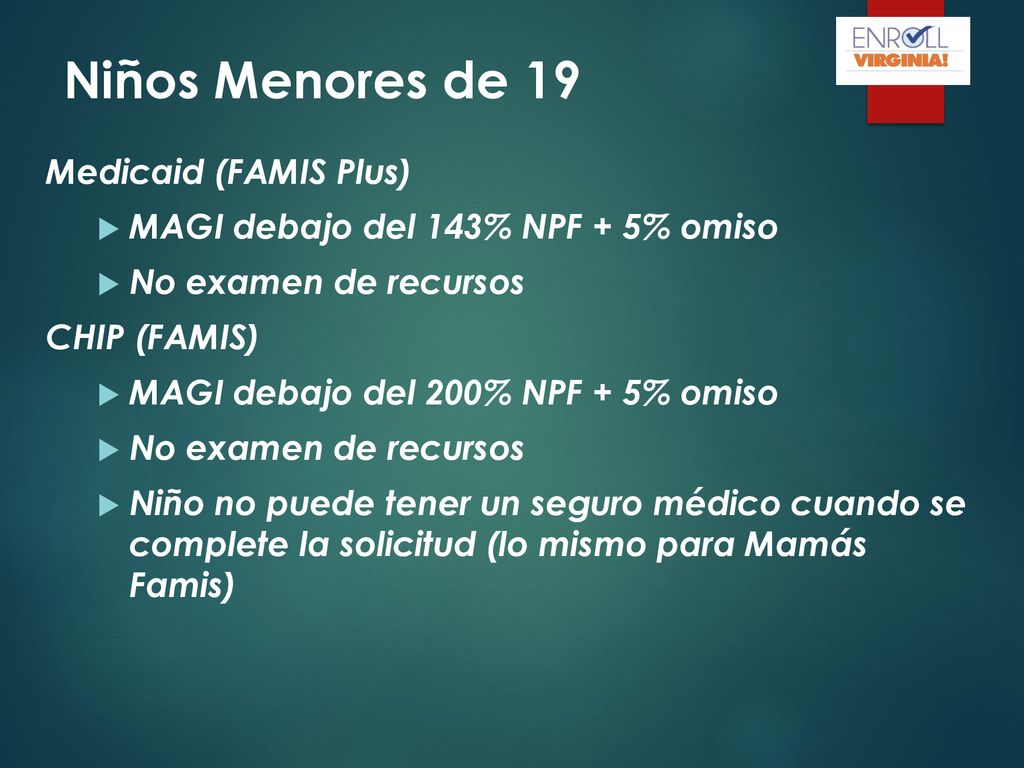 ENROLL VIRGINIA!

Niños Menores de 19

Medicaid (FAMIS Plus)

MAGI debajo del 143% NPF + 5% omiso

No examen de recursos

CHIP (FAMIS)

MAGI debajo del 200% NPF + 5% omiso

No examen de recursos

Niño no puede tener un seguro médico cuando se complete la solicitud (lo mismo para Mamás Famis)